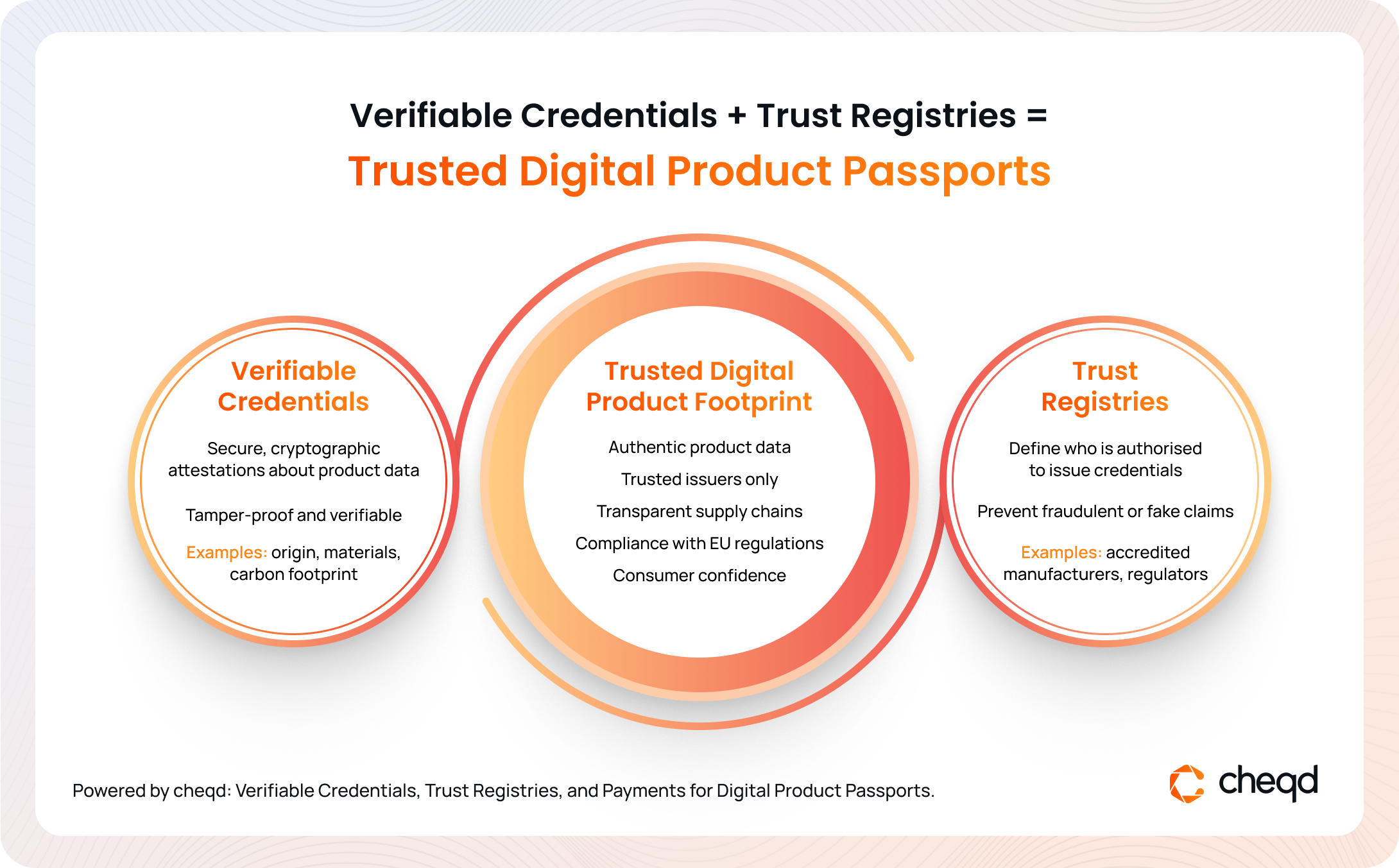 Verifiable Credentials + Trust Registries =
Trusted Digital Product Passports

Verifiable Credentials

Secure, cryptographic attestations about product data

Tamper-proof and verifiable

Examples: origin, materials, carbon footprint

Trusted Digital Product Footprint

Authentic product data

Trusted issuers only

Transparent supply chains

Compliance with EU regulations

Consumer confidence

Trust Registries

Define who is authorised to issue credentials

Prevent fraudulent or fake claims

Examples: accredited manufacturers, regulators

Powered by cheqd: Verifiable Credentials, Trust Registries, and Payments for Digital Product Passports.

cheqd